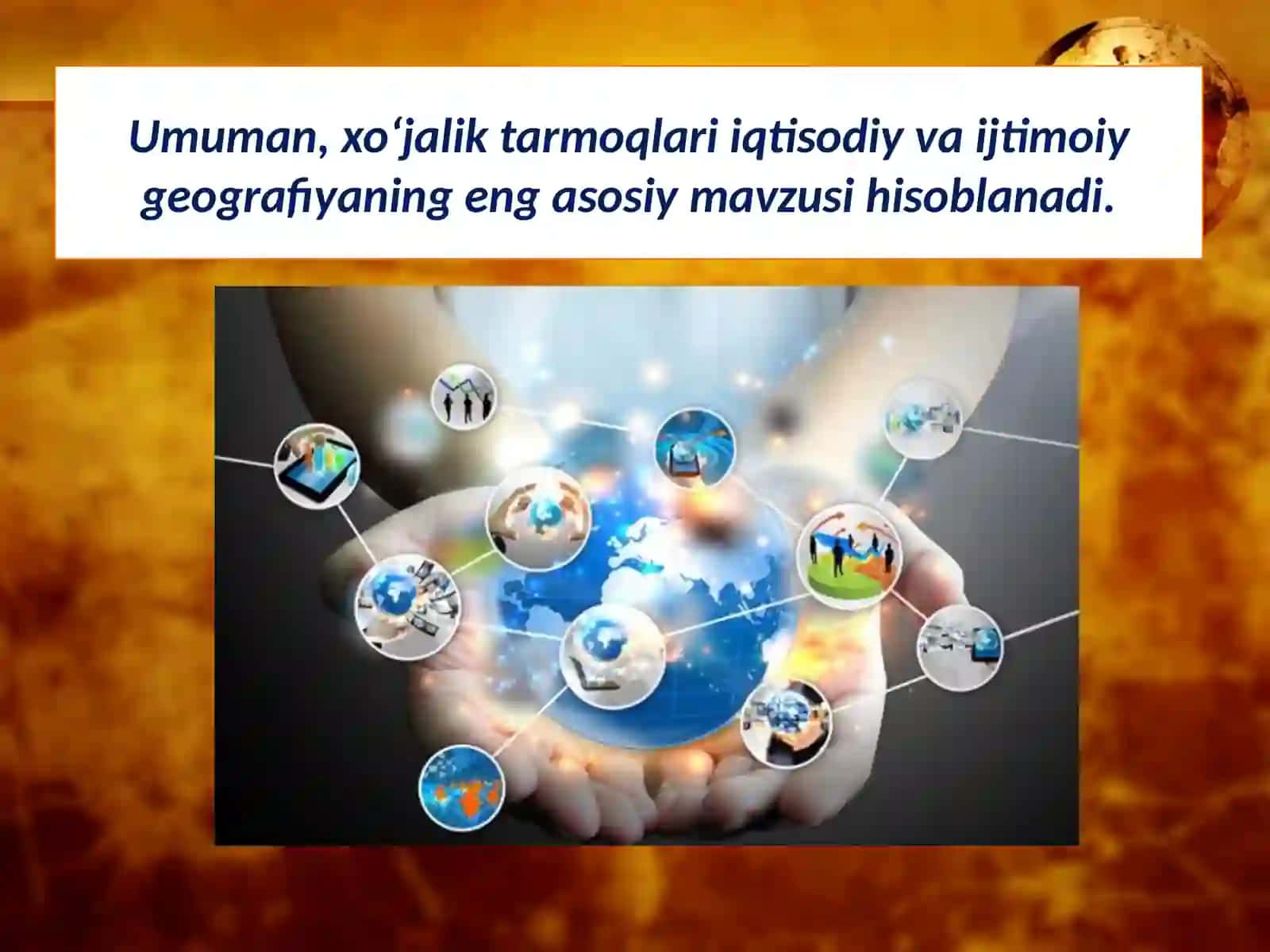 Umuman, xo‘jalik tarmoqlari iqtisodiy va ijtimoiy geografiyaning eng asosiy mavzusi hisoblanadi.